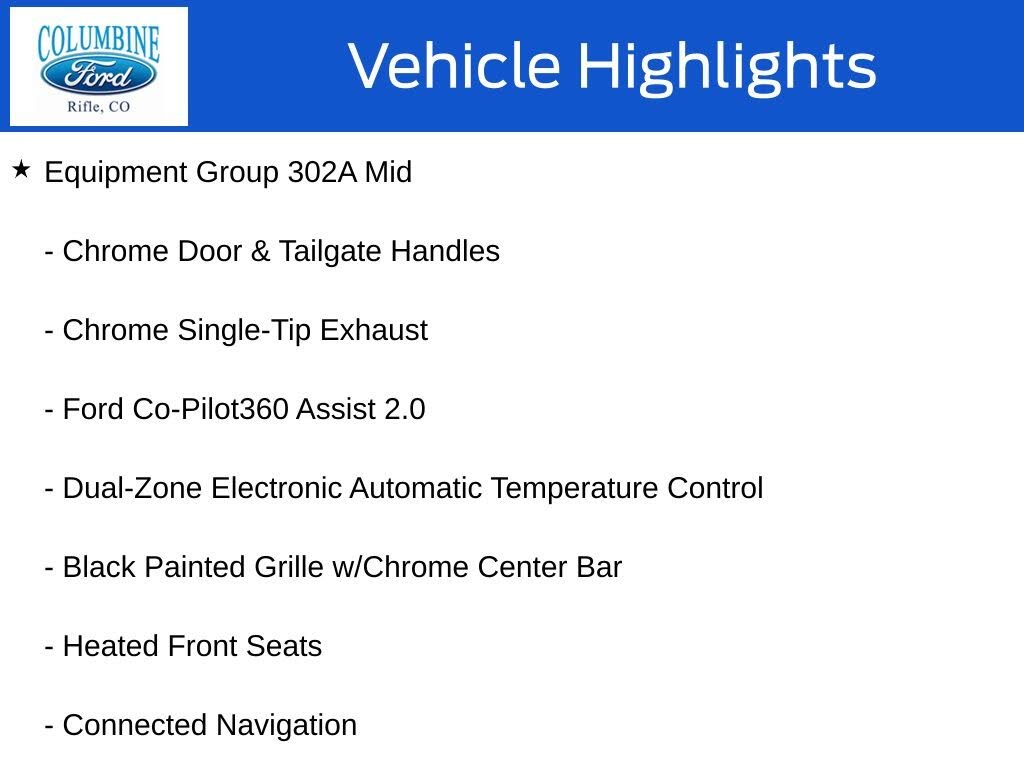 COLUMBINE
Ford
Rifle, CO

Vehicle Highlights

★ Equipment Group 302A Mid

- Chrome Door & Tailgate Handles

- Chrome Single-Tip Exhaust

- Ford Co-Pilot360 Assist 2.0

- Dual-Zone Electronic Automatic Temperature Control

- Black Painted Grille w/Chrome Center Bar

- Heated Front Seats

- Connected Navigation